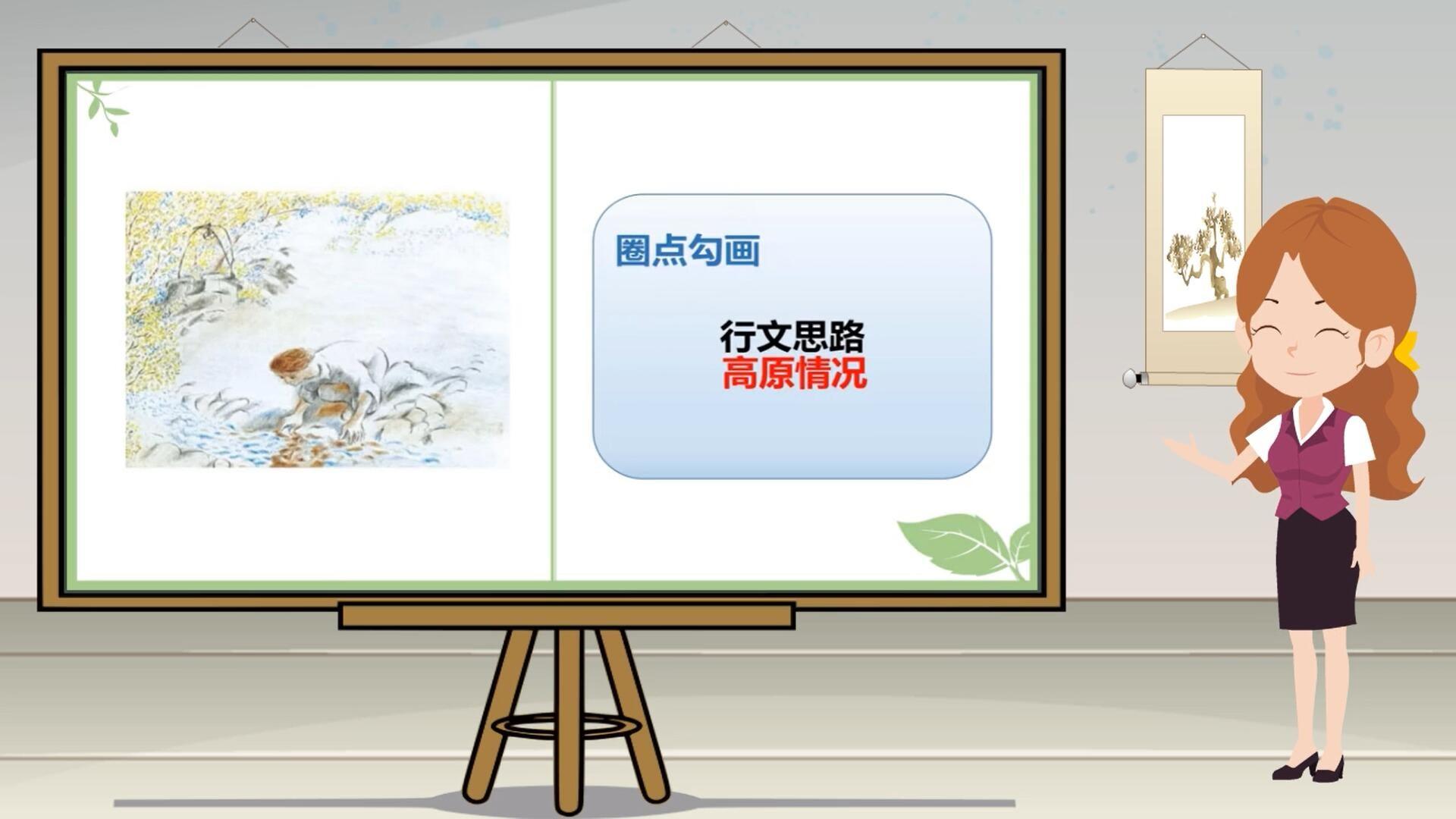 圈点勾画

行文思路
高原情况